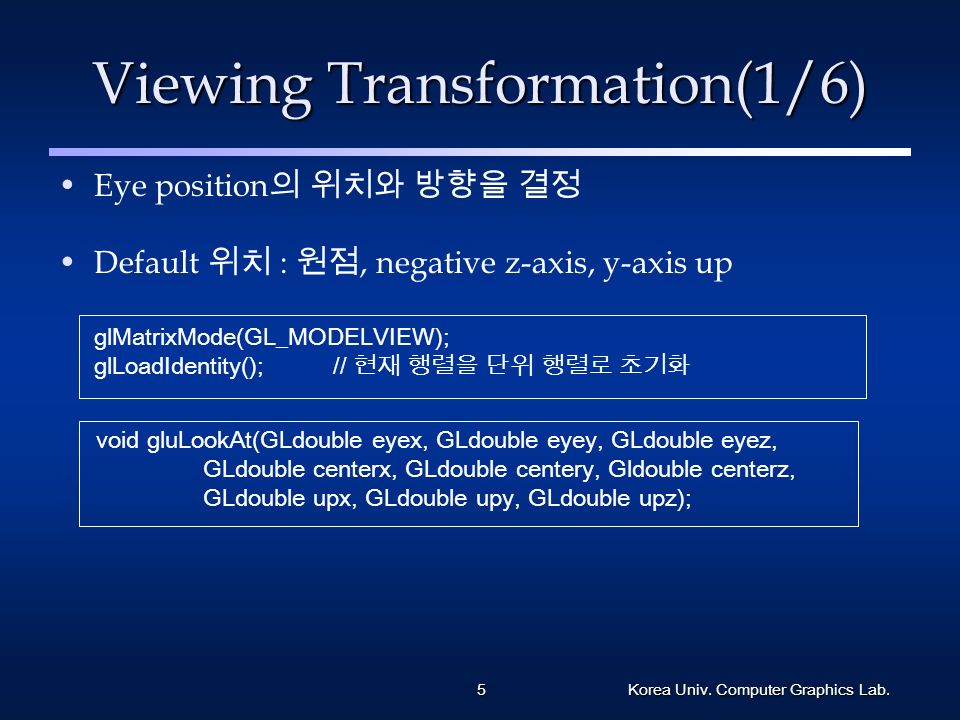 Viewing Transformation(1/6)

• Eye position의 위치와 방향을 결정

• Default 위치 : 원점, negative z-axis, y-axis up

glMatrixMode(GL_MODELVIEW);
glLoadIdentity(); // 현재 행렬을 단위 행렬로 초기화

void gluLookAt(GLdouble eyex, GLdouble eyey, GLdouble eyez,
GLdouble centerx, GLdouble centery, Gldouble centerz,
GLdouble upx, GLdouble upy, GLdouble upz);

5

Korea Univ. Computer Graphics Lab.